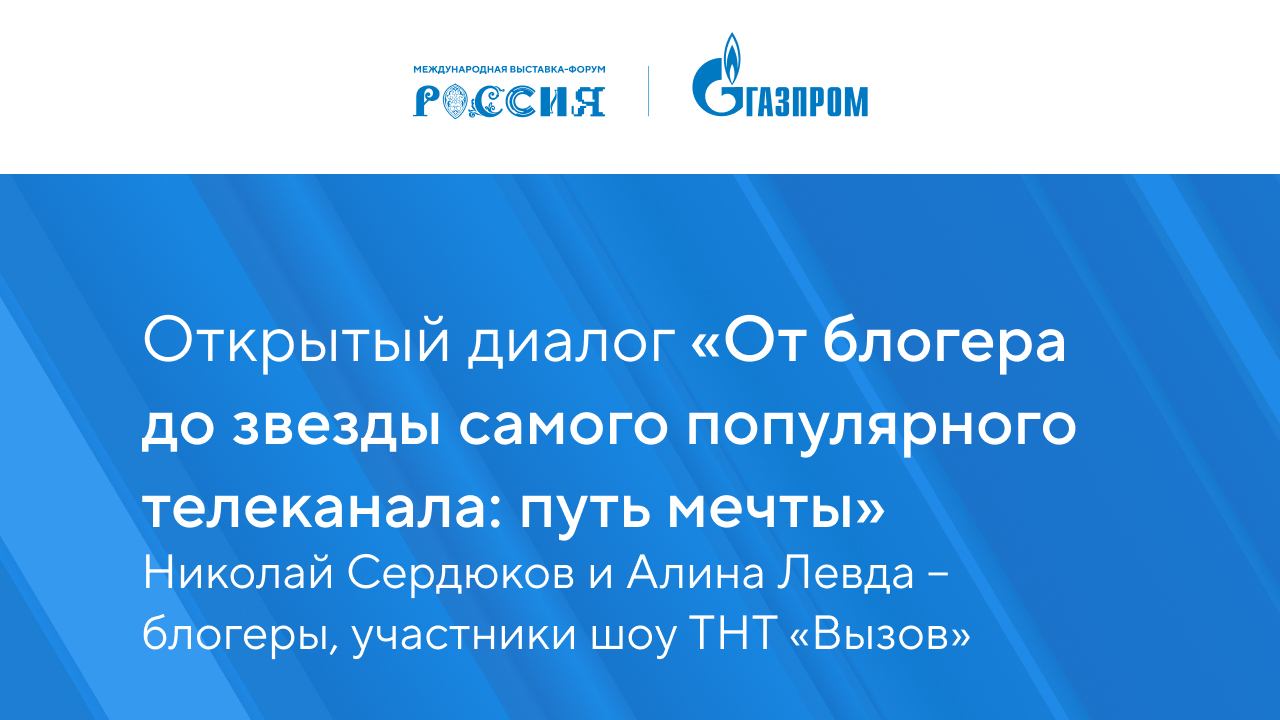 МЕЖДУНАРОДНАЯ ВЫСТАВКА-ФОРУМ
РОССИЯ

ГАЗПРОМ

Открытый диалог «От блогера до звезды самого популярного телеканала: путь мечты»
Николай Сердюков и Алина Левда – блогеры, участники шоу ТНТ «Вызов»